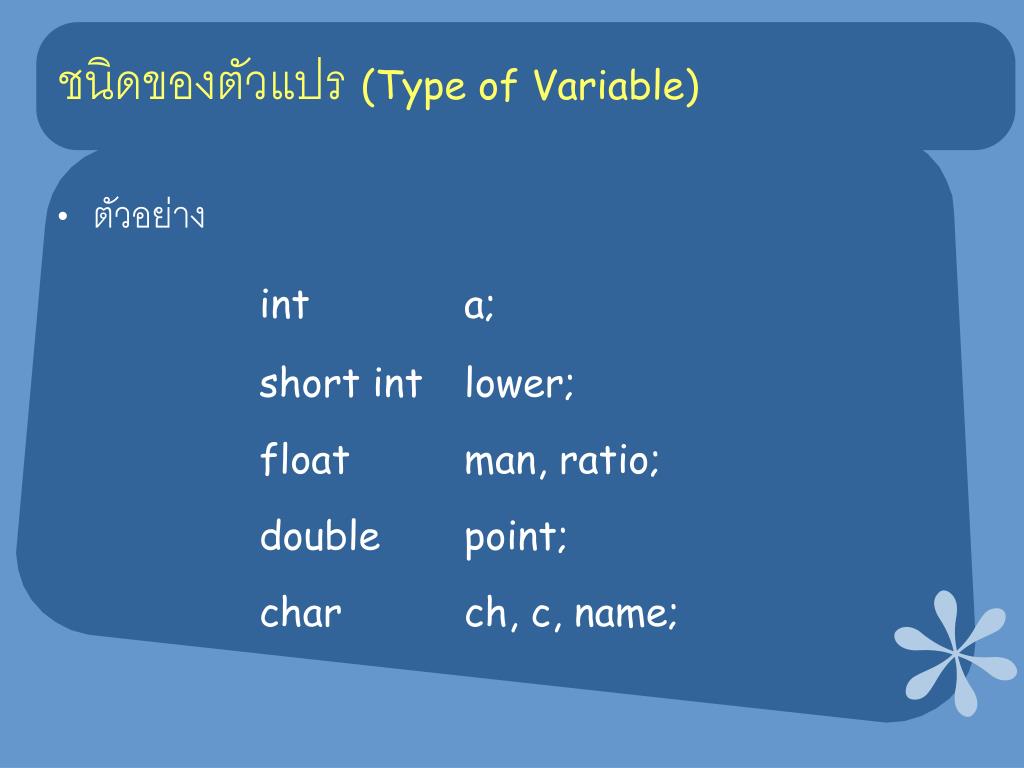 ชนิดของตัวแปร (Type of Variable)

• ตัวอย่าง

int a;
short int lower;
float man, ratio;
double point;
char ch, c, name;